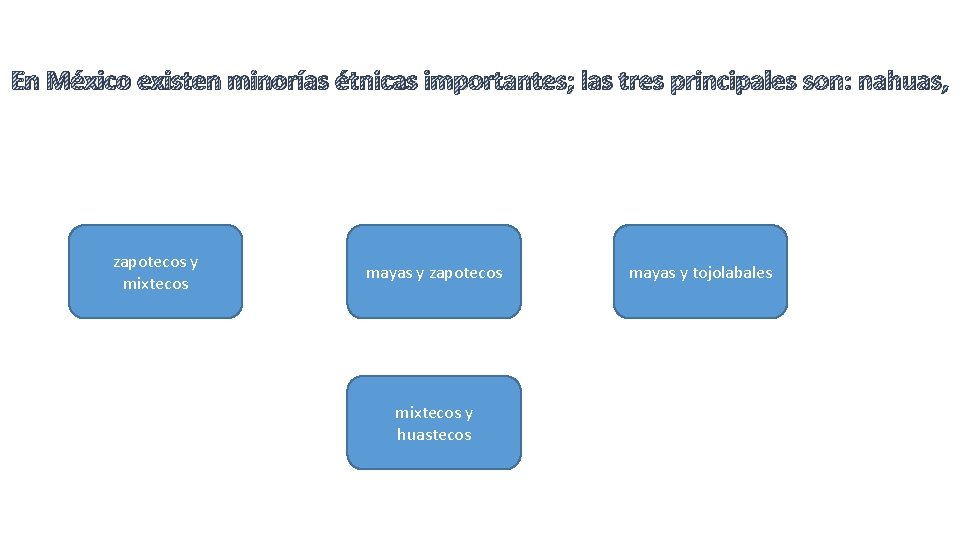 En México existen minorías étnicas importantes; las tres principales son: nahuas,

zapotecos y mixtecos

mayas y zapotecos

mayas y tojolabales

mixtecos y huastecos